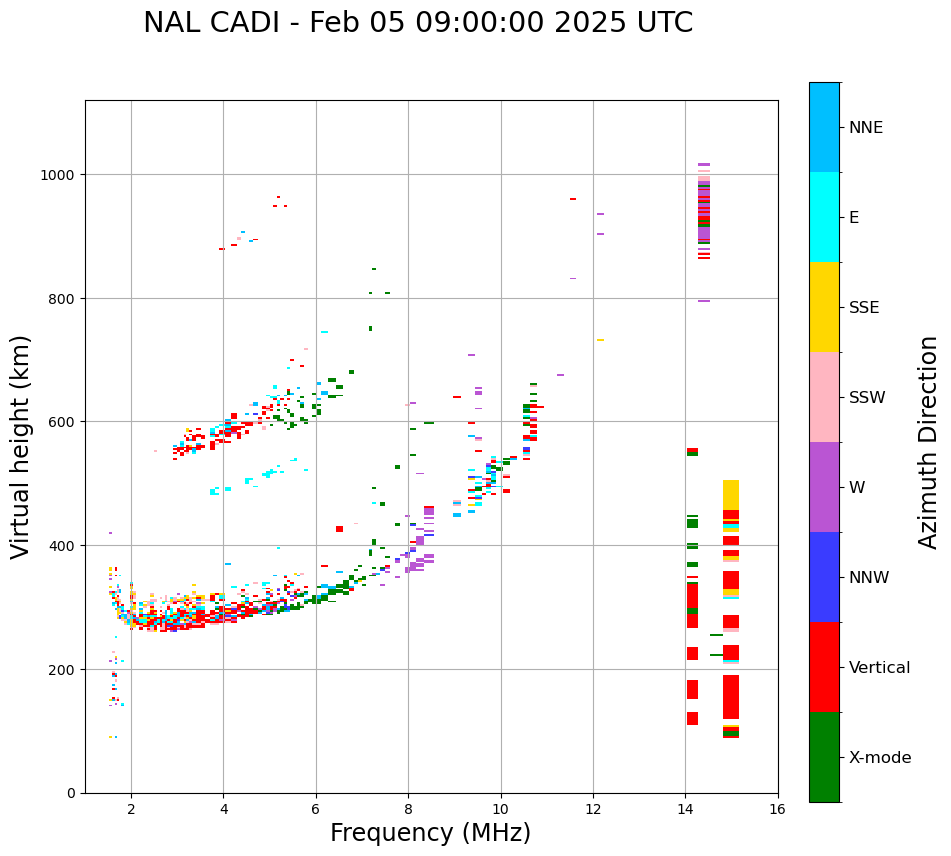 NAL CADI - Feb 05 09:00:00 2025 UTC

Virtual height (km)

1000
800
600
400
200
0

2
4
6
8
10
12
14
16

Frequency (MHz)

NNE
E
SSE
SSW
W
NNW
Vertical
X-mode

Azimuth Direction